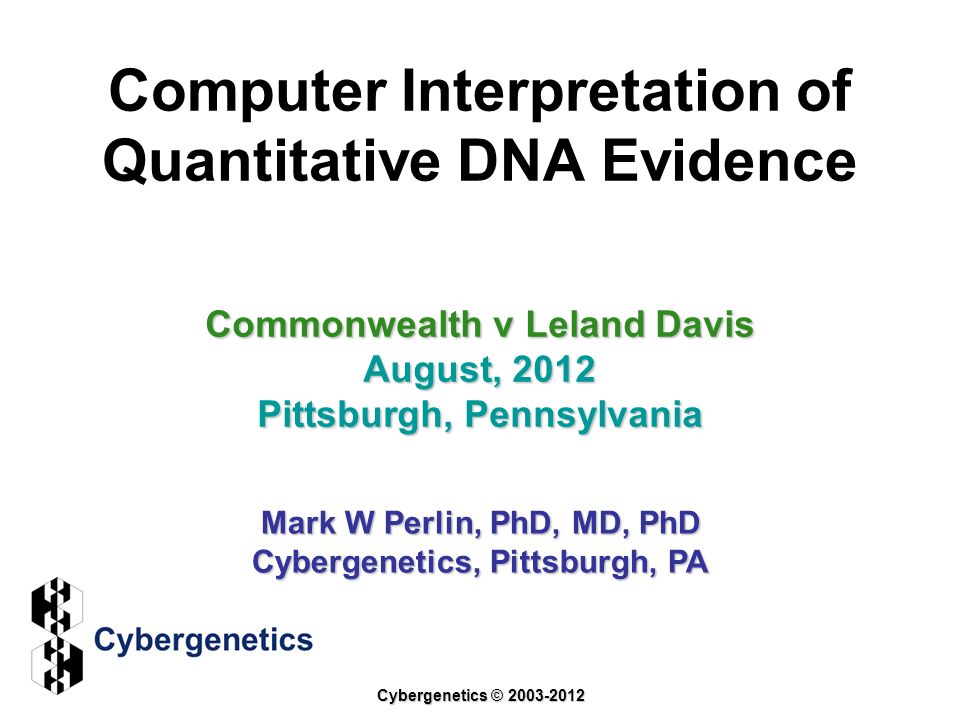 Computer Interpretation of Quantitative DNA Evidence

Commonwealth v Leland Davis
August, 2012
Pittsburgh, Pennsylvania

Mark W Perlin, PhD, MD, PhD
Cybergenetics, Pittsburgh, PA

Cybergenetics

Cybergenetics © 2003-2012